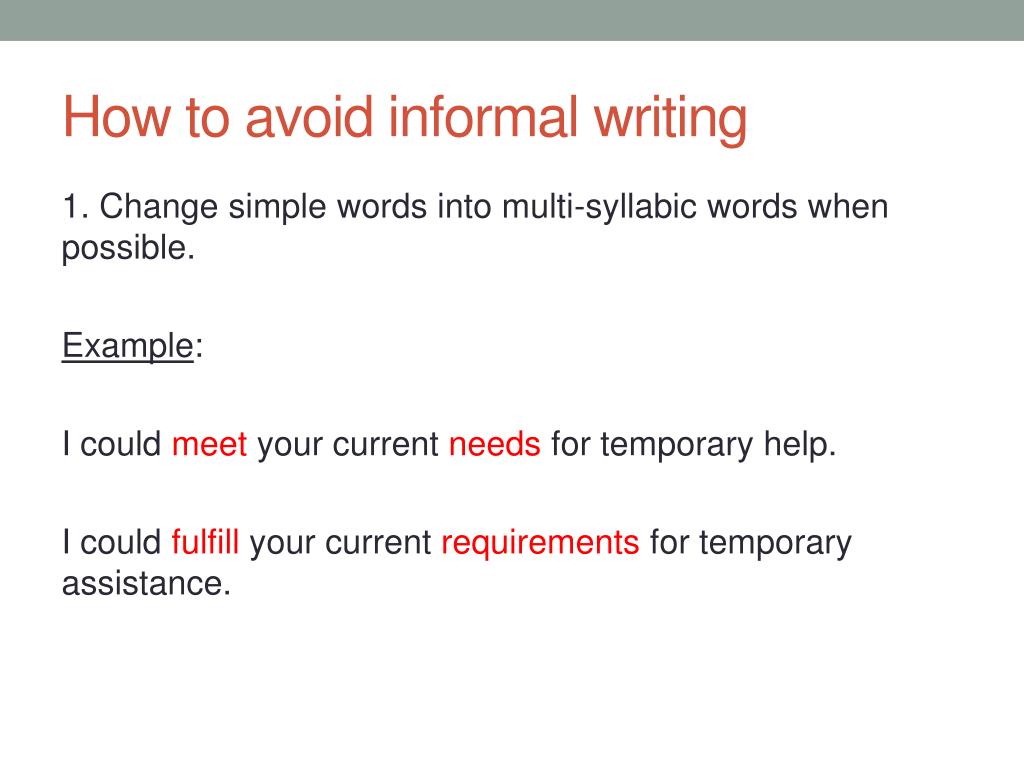 How to avoid informal writing

1. Change simple words into multi-syllabic words when possible.

Example:

I could meet your current needs for temporary help.

I could fulfill your current requirements for temporary assistance.